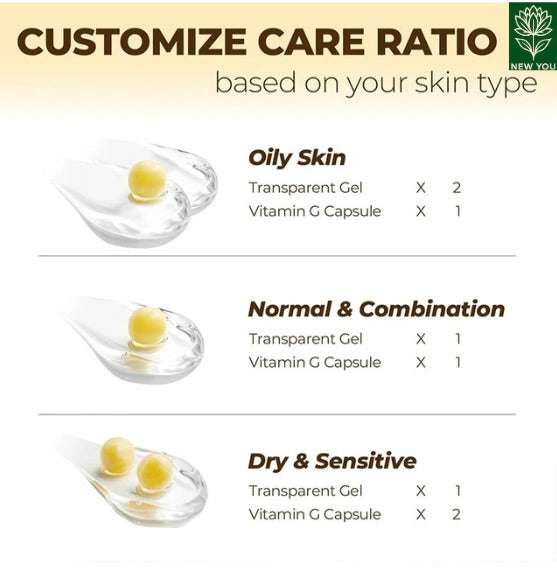 CUSTOMIZE CARE RATIO

NEW YOU

based on your skin type

Oily Skin

Transparent Gel X 2
Vitamin G Capsule X 1

Normal & Combination

Transparent Gel X 1
Vitamin G Capsule X 1

Dry & Sensitive

Transparent Gel X 1
Vitamin G Capsule X 2